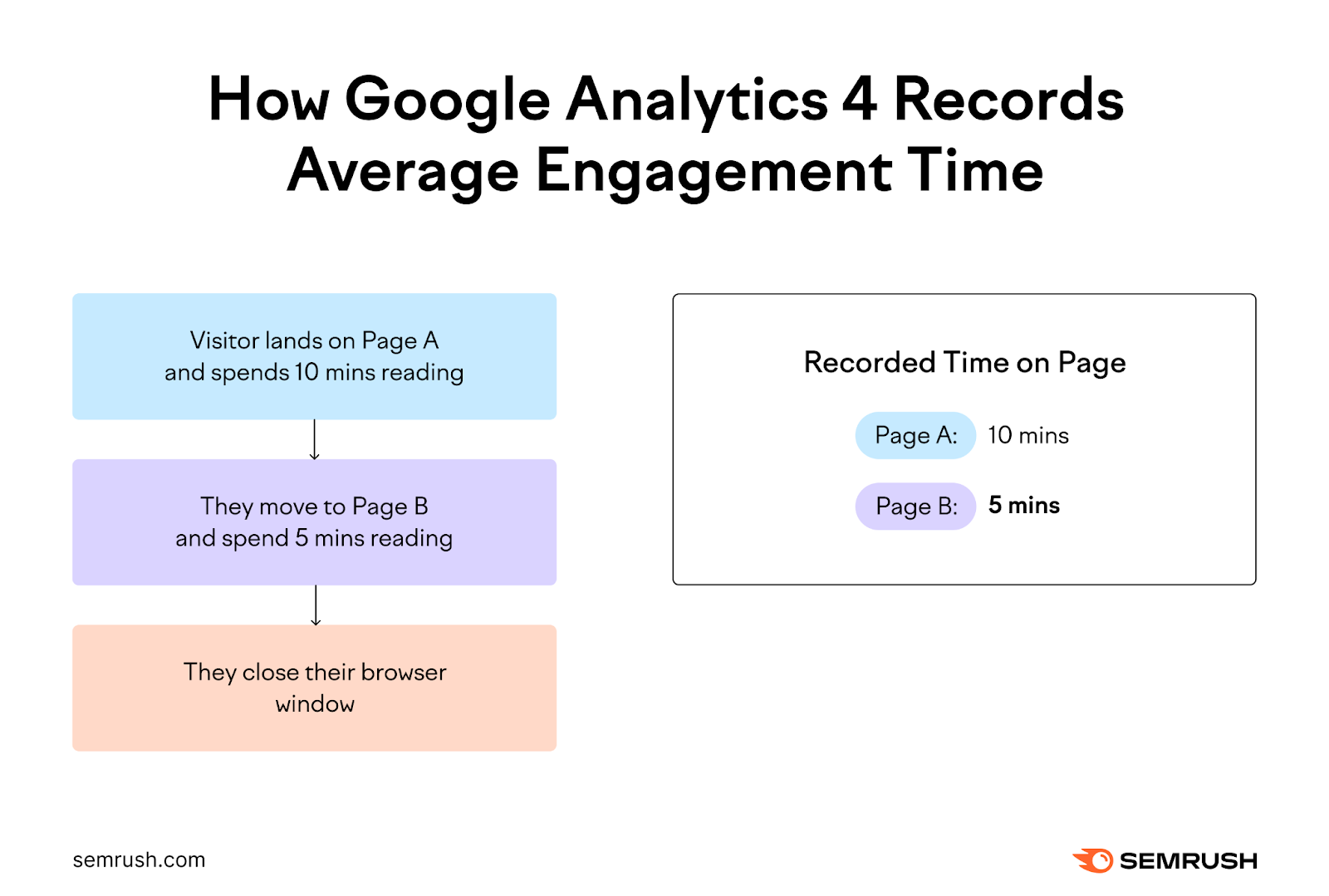 How Google Analytics 4 Records Average Engagement Time

Visitor lands on Page A and spends 10 mins reading

They move to Page B and spend 5 mins reading

They close their browser window

Recorded Time on Page

Page A: 10 mins

Page B: 5 mins

semrush.com

SEMRUSH